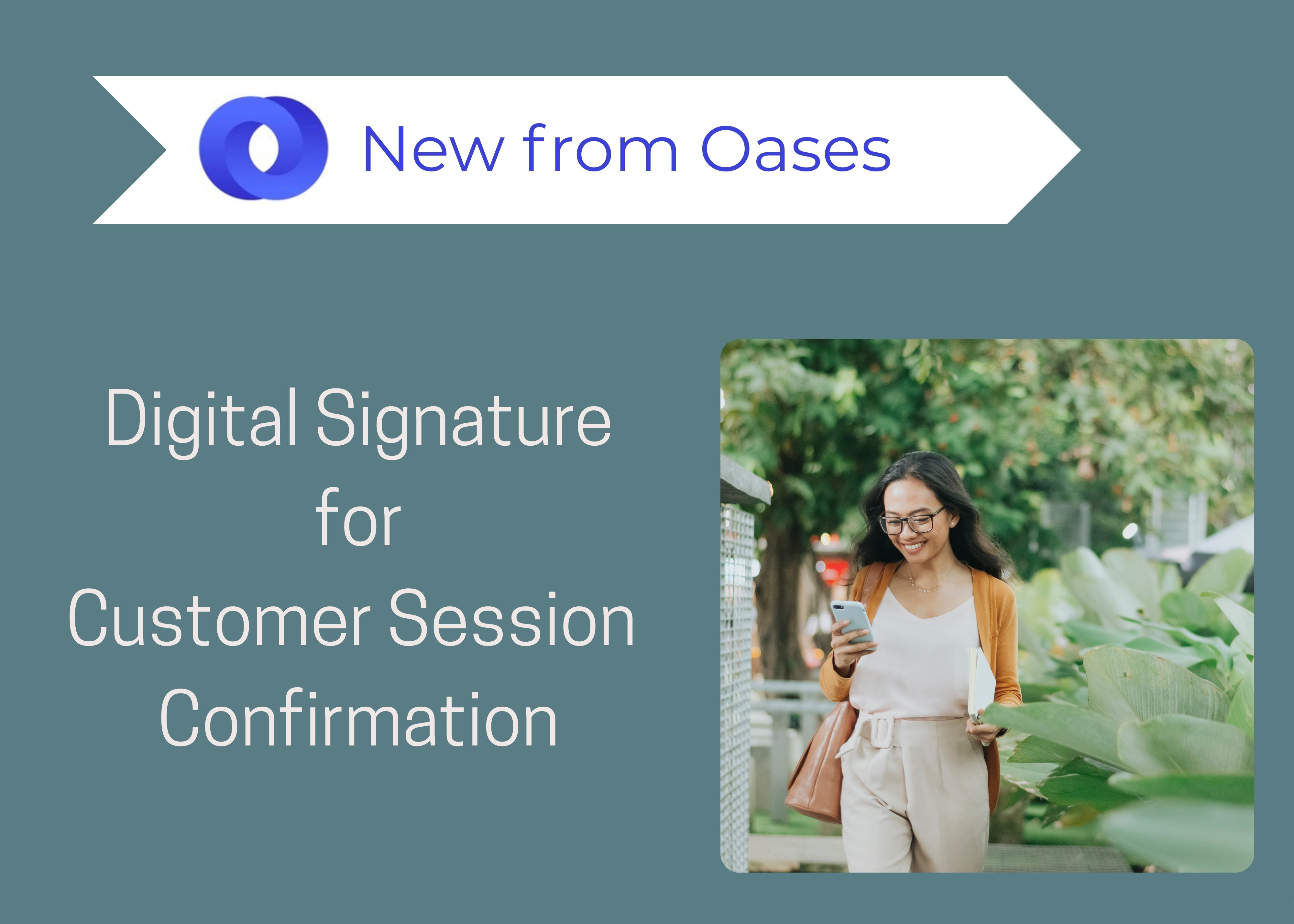 New from Oases

Digital Signature
for
Customer Session
Confirmation